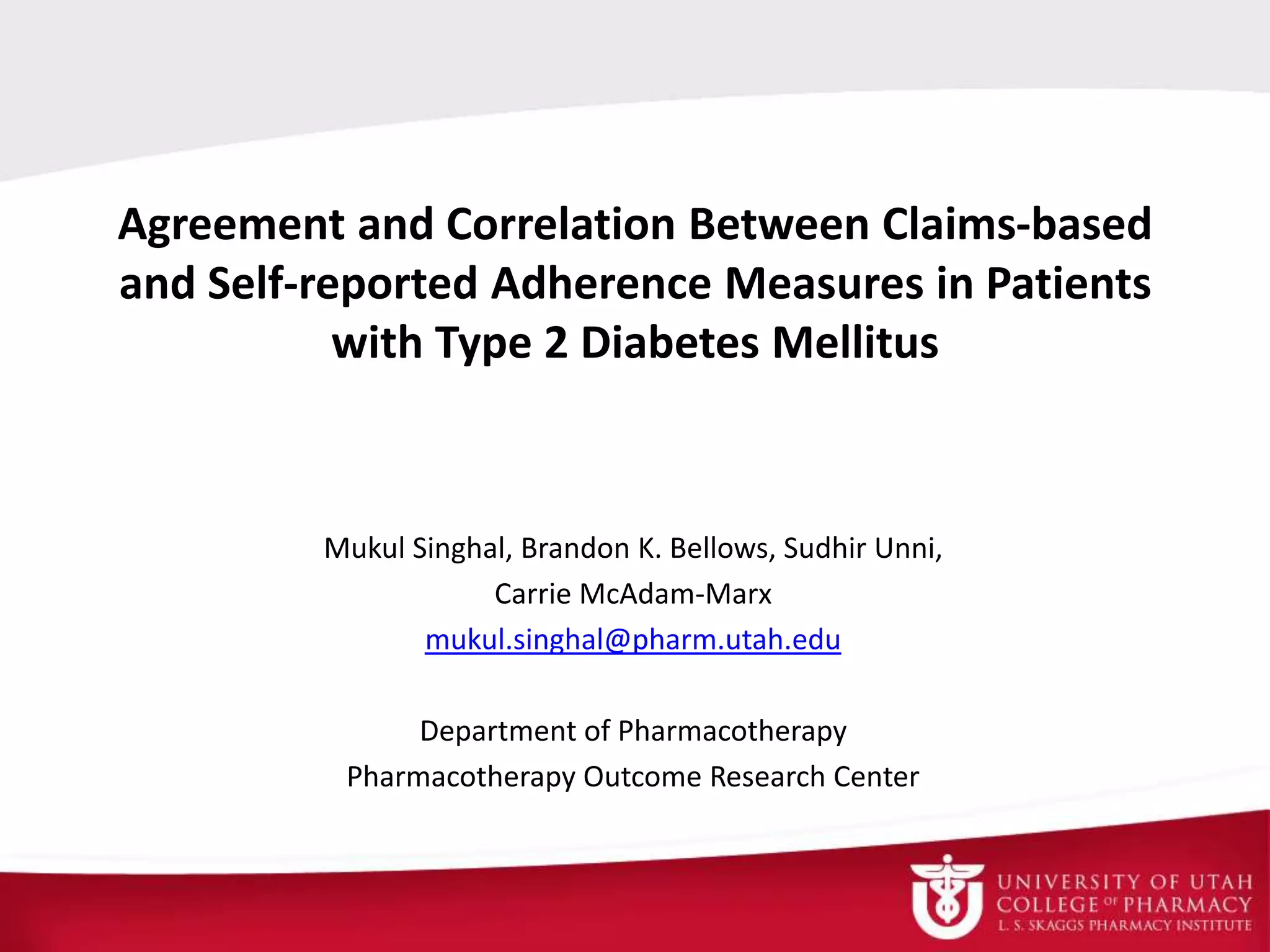 Agreement and Correlation Between Claims-based and Self-reported Adherence Measures in Patients with Type 2 Diabetes Mellitus

Mukul Singhal, Brandon K. Bellows, Sudhir Unni, Carrie McAdam-Marx

mukul.singhal@pharm.utah.edu

Department of Pharmacotherapy

Pharmacotherapy Outcome Research Center

UNIVERSITY OF UTAH
COLLEGE OF PHARMACY
L. S. SKAGGS PHARMACY INSTITUTE